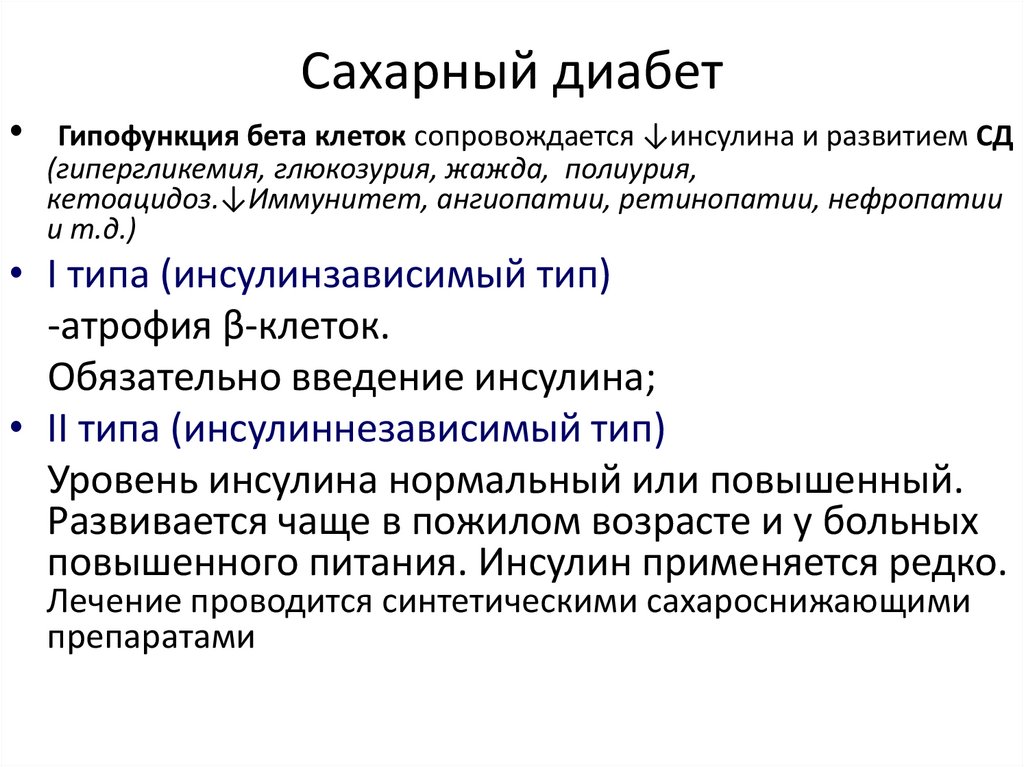 Сахарный диабет

• Гипофункция бета клеток сопровождается ↓инсулина и развитием СД (гипергликемия, глюкозурия, жажда, полиурия, кетоацидоз.↓Иммунитет, ангиопатии, ретинопатии, нефропатии и т.д.)

• I типа (инсулинзависимый тип)

-атрофия β-клеток.

Обязательно введение инсулина;

• II типа (инсулиннезависимый тип)

Уровень инсулина нормальный или повышенный. Развивается чаще в пожилом возрасте и у больных повышенного питания. Инсулин применяется редко. Лечение проводится синтетическими сахароснижающими препаратами